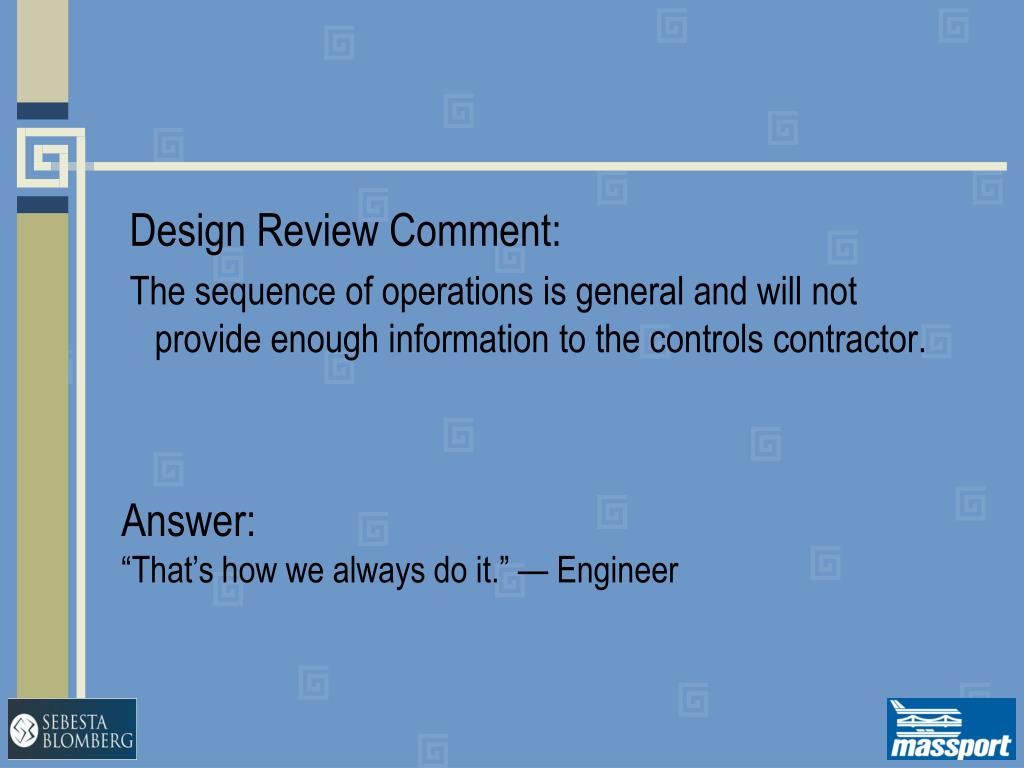 Design Review Comment:

The sequence of operations is general and will not provide enough information to the controls contractor.

Answer:
“That’s how we always do it.” — Engineer

SEBESTA BLOMBERG

massport